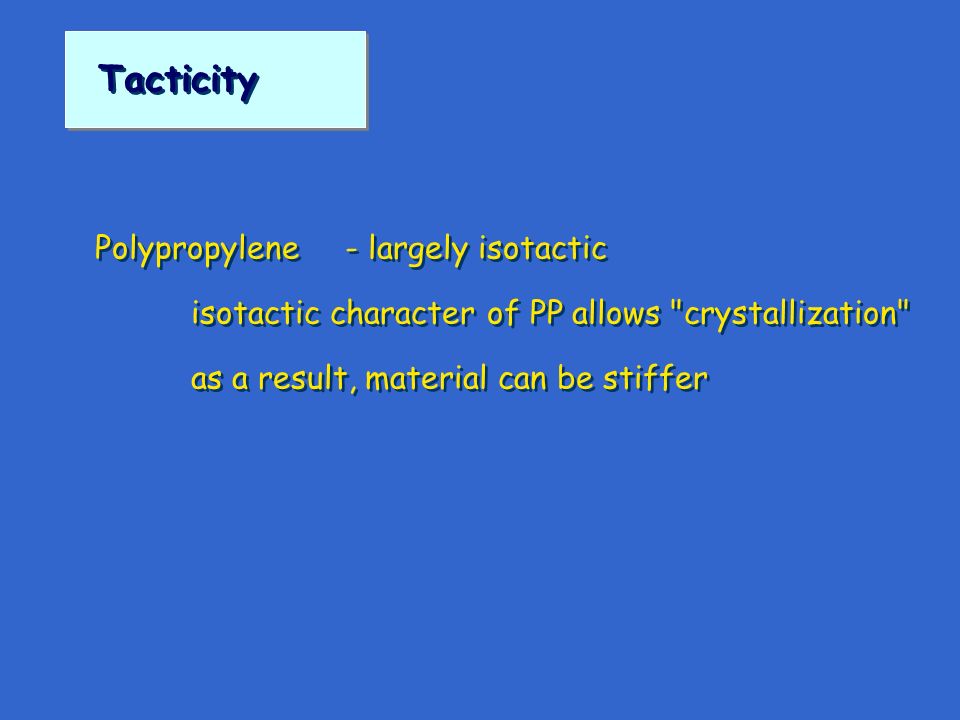 Tacticity

Polypropylene - largely isotactic

isotactic character of PP allows "crystallization"

as a result, material can be stiffer